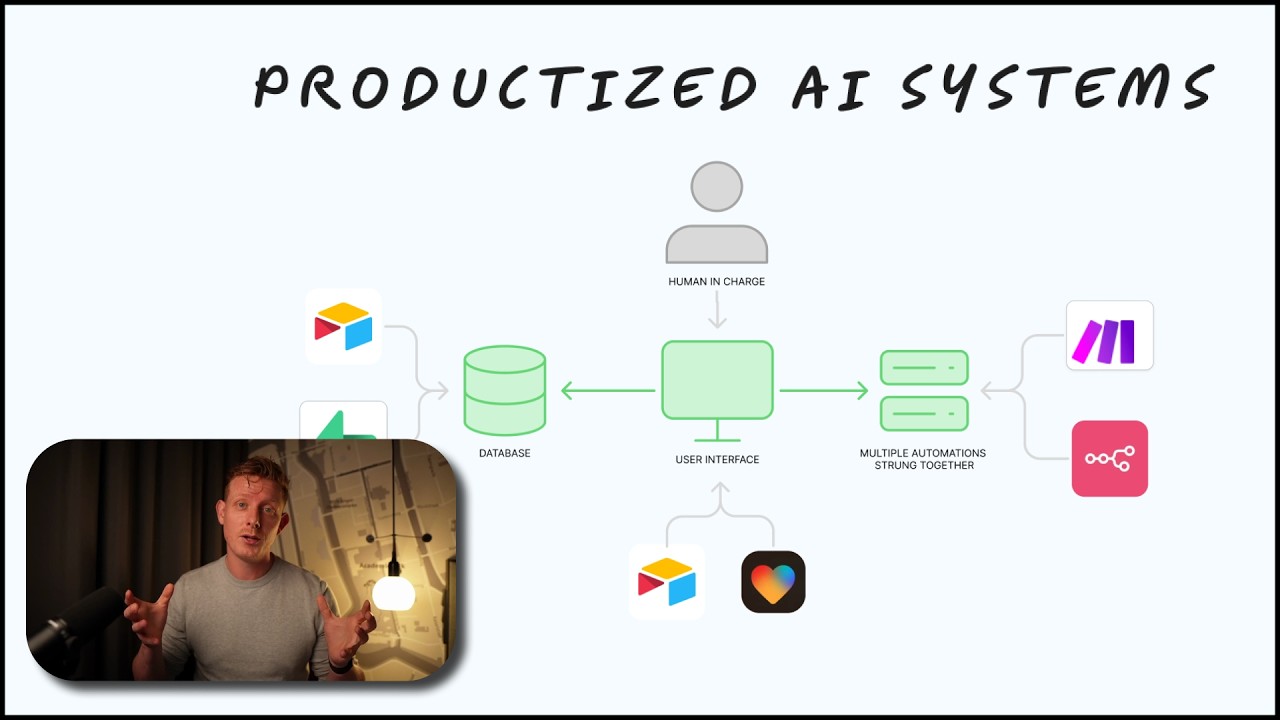 PRODUCTIZED AI SYSTEMS

HUMAN IN CHARGE

DATABASE

USER INTERFACE

MULTIPLE AUTOMATIONS STRUNG TOGETHER